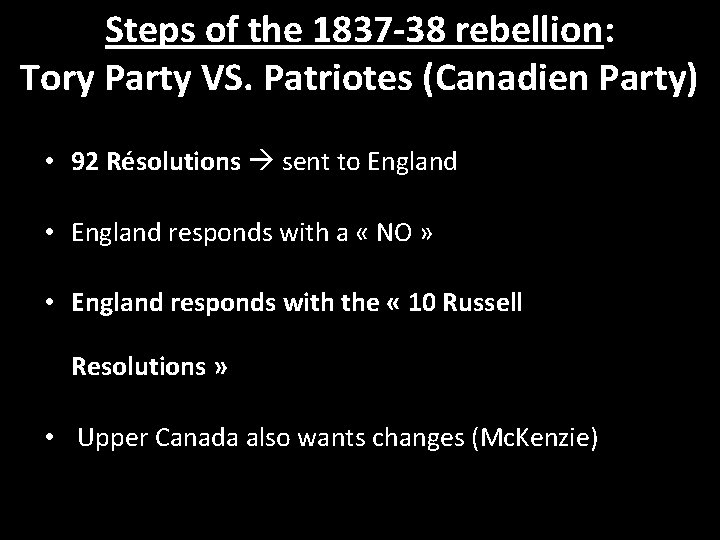 Steps of the 1837-38 rebellion:
Tory Party VS. Patriotes (Canadien Party)

• 92 Résolutions → sent to England

• England responds with a « NO »

• England responds with the « 10 Russell Resolutions »

• Upper Canada also wants changes (McKenzie)